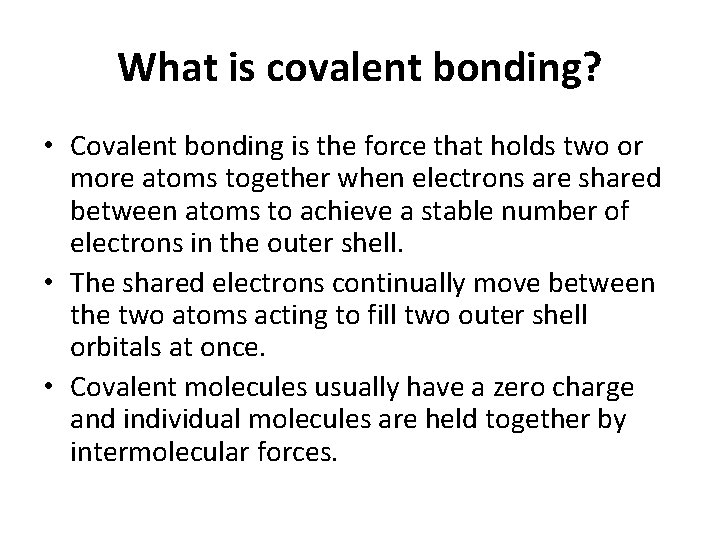 What is covalent bonding?

• Covalent bonding is the force that holds two or more atoms together when electrons are shared between atoms to achieve a stable number of electrons in the outer shell.

• The shared electrons continually move between the two atoms acting to fill two outer shell orbitals at once.

• Covalent molecules usually have a zero charge and individual molecules are held together by intermolecular forces.